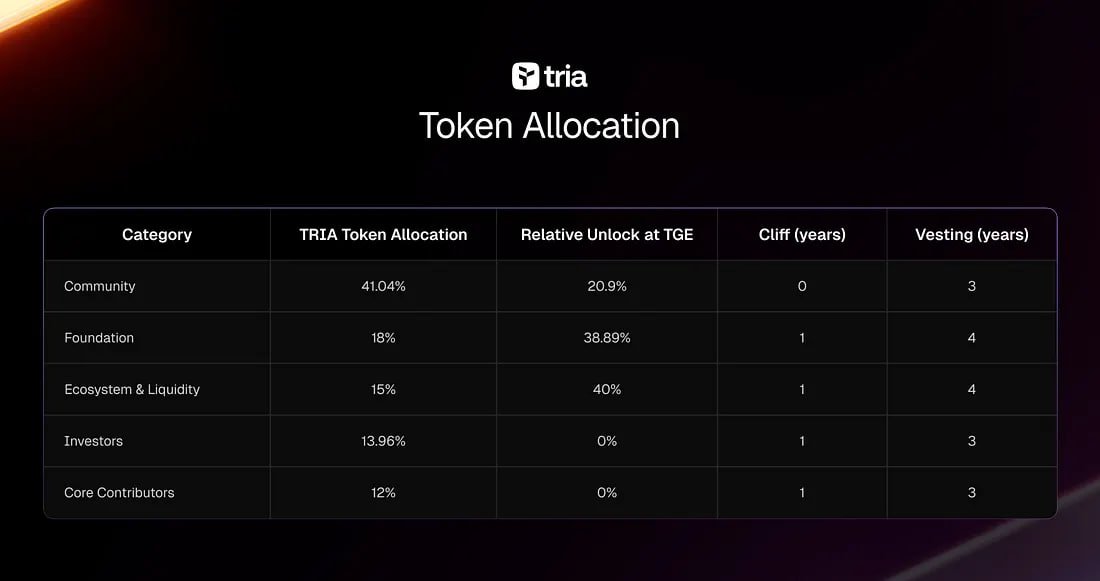 tria

Token Allocation

| Category | TRIA Token Allocation | Relative Unlock at TGE | Cliff (years) | Vesting (years) |
|---|---|---|---|---|
| Community | 41.04% | 20.9% | 0 | 3 |
| Foundation | 18% | 38.89% | 1 | 4 |
| Ecosystem & Liquidity | 15% | 40% | 1 | 4 |
| Investors | 13.96% | 0% | 1 | 3 |
| Core Contributors | 12% | 0% | 1 | 3 |